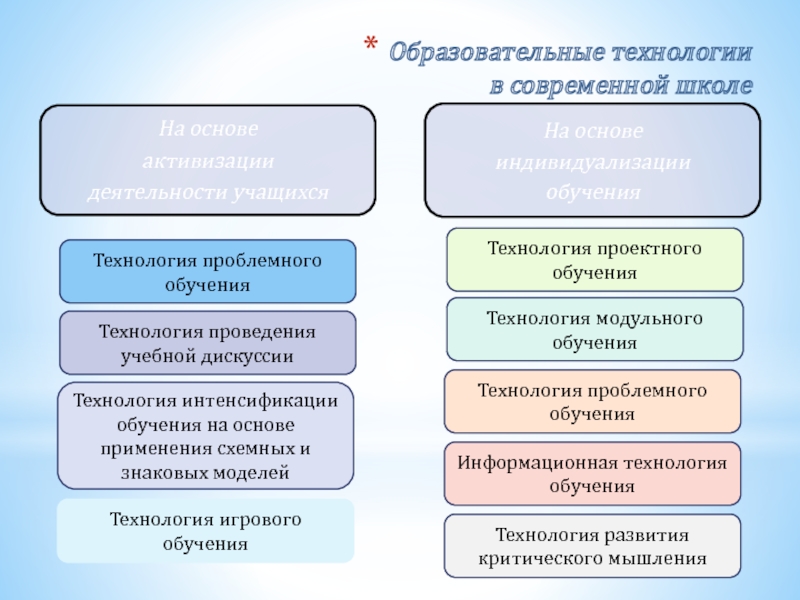 * Образовательные технологии в современной школе

На основе активизации деятельности учащихся

Технология проблемного обучения

Технология проведения учебной дискуссии

Технология интенсификации обучения на основе применения схемных и знаковых моделей

Технология игрового обучения

На основе индивидуализации обучения

Технология проектного обучения

Технология модульного обучения

Технология проблемного обучения

Информационная технология обучения

Технология развития критического мышления